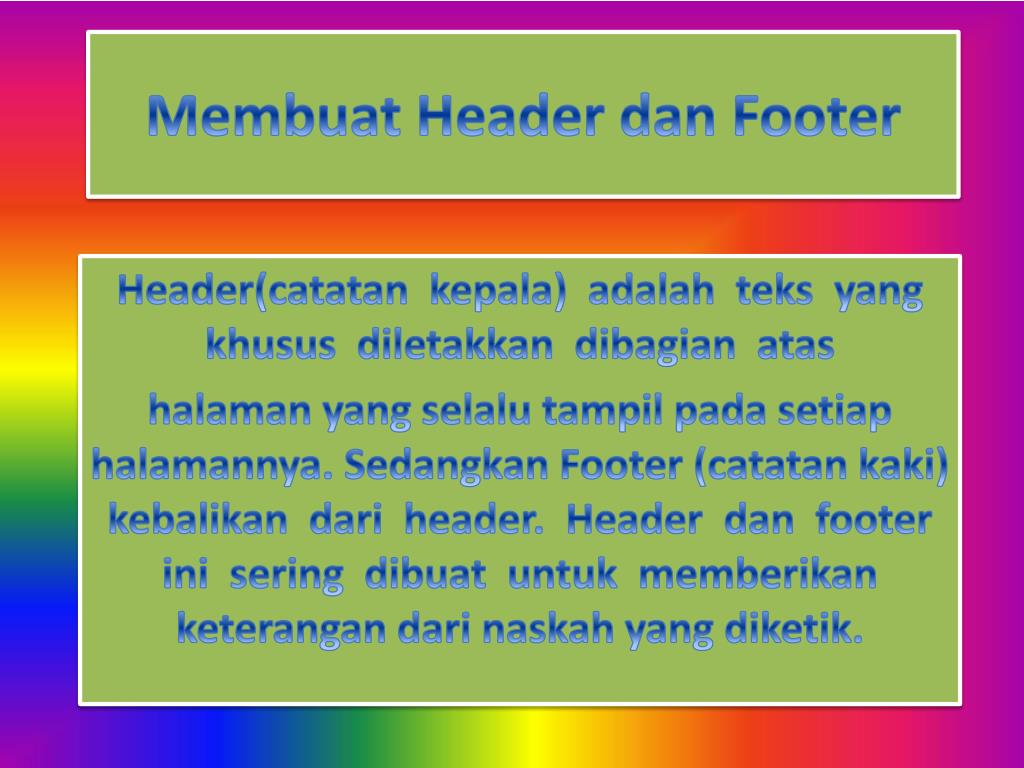 Membuat Header dan Footer

Header(catatan kepala) adalah teks yang khusus diletakkan dibagian atas

halaman yang selalu tampil pada setiap halamannya. Sedangkan Footer (catatan kaki) kebalikan dari header. Header dan footer ini sering dibuat untuk memberikan keterangan dari naskah yang diketik.